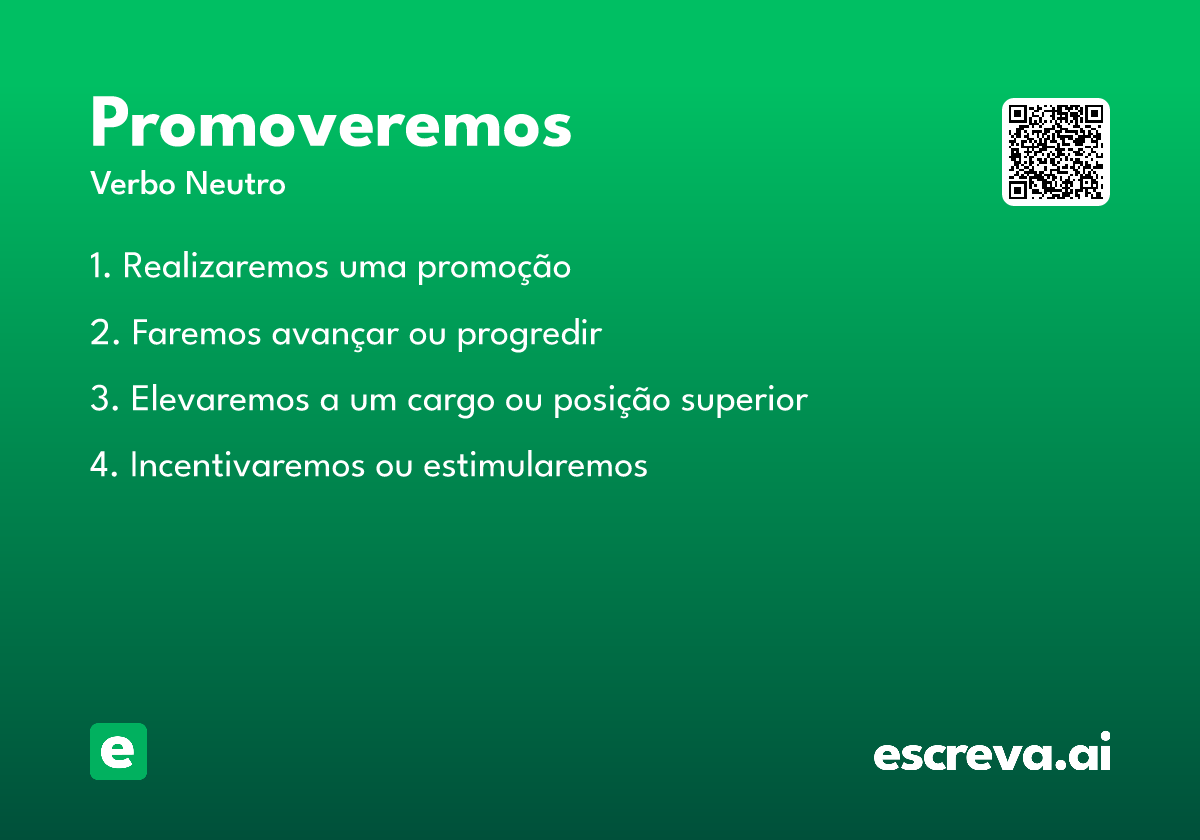 Promoveremos
Verbo Neutro

1. Realizaremos uma promoção

2. Faremos avançar ou progredir

3. Elevaremos a um cargo ou posição superior

4. Incentivaremos ou estimularemos

e

escreva.ai